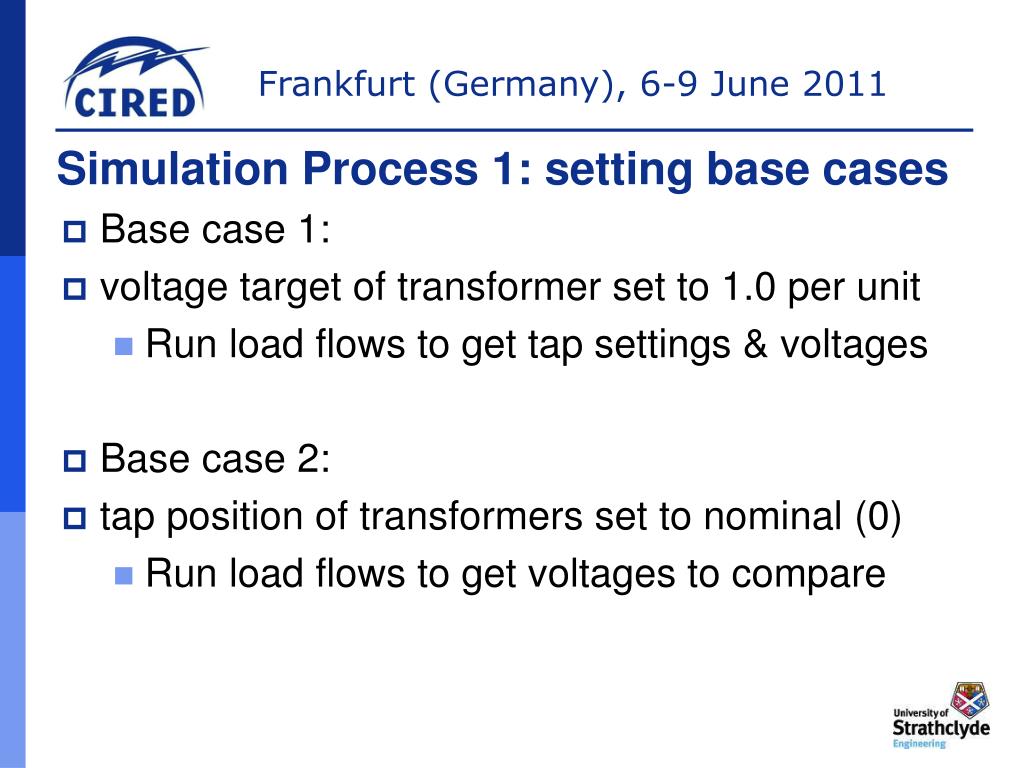 CIRED

Frankfurt (Germany), 6-9 June 2011

Simulation Process 1: setting base cases

Base case 1:

voltage target of transformer set to 1.0 per unit

Run load flows to get tap settings & voltages

Base case 2:

tap position of transformers set to nominal (0)

Run load flows to get voltages to compare

University of Strathclyde Engineering